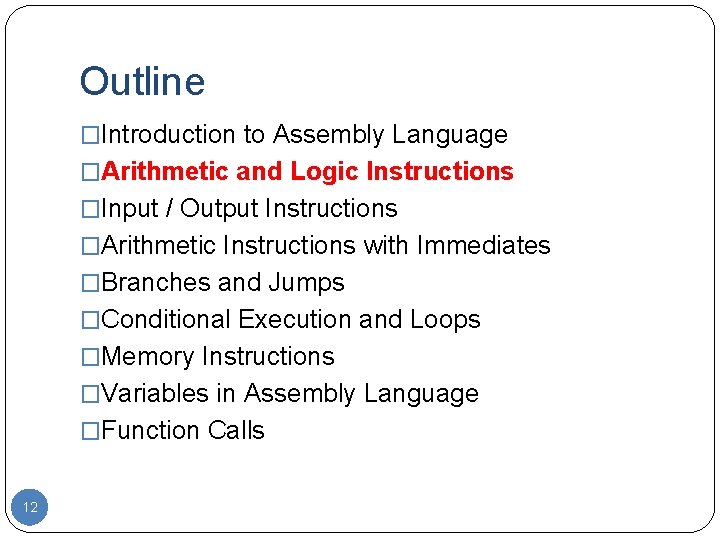 Outline

□Introduction to Assembly Language
□Arithmetic and Logic Instructions
□Input / Output Instructions
□Arithmetic Instructions with Immediates
□Branches and Jumps
□Conditional Execution and Loops
□Memory Instructions
□Variables in Assembly Language
□Function Calls

12